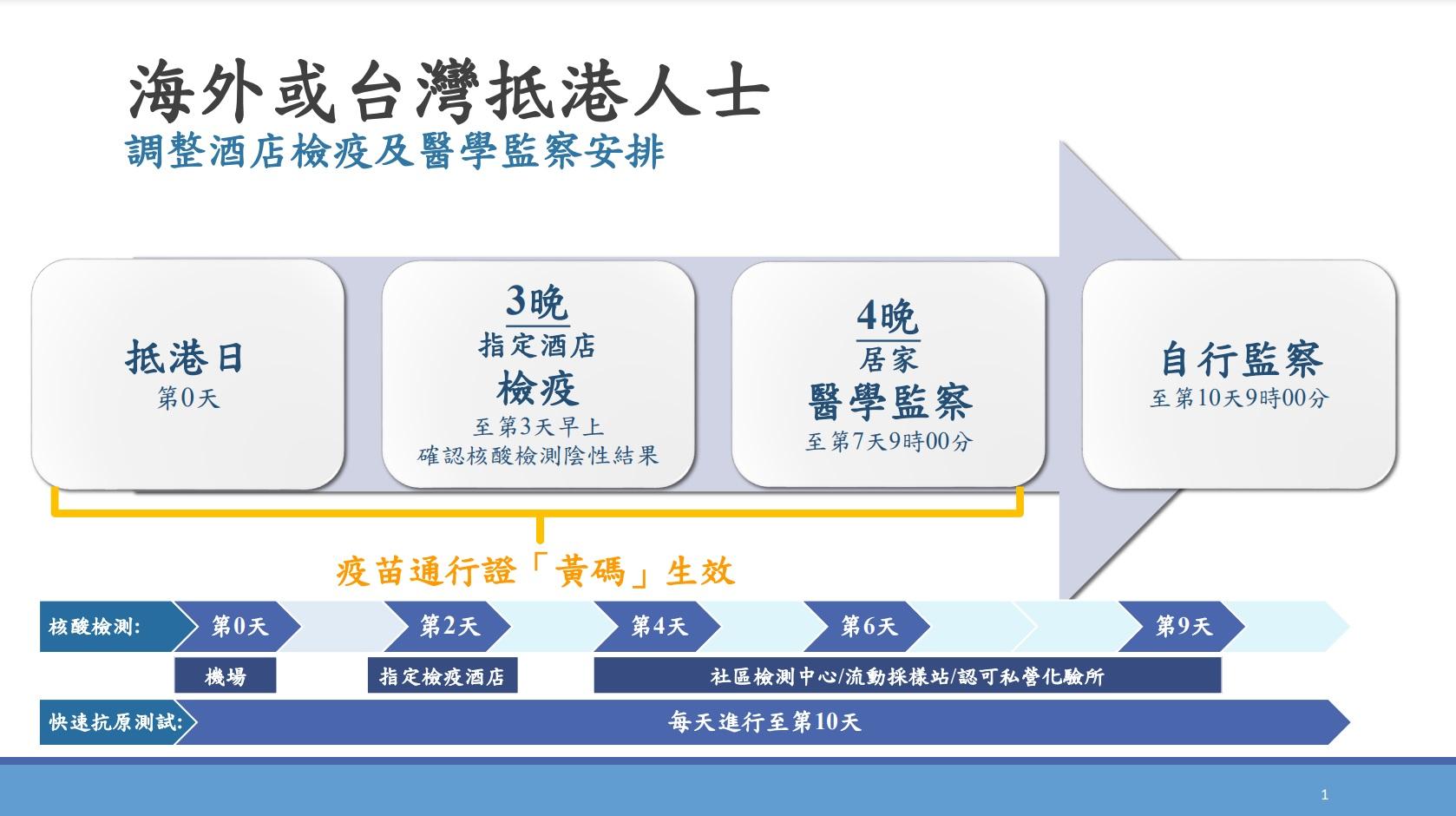 海外或台灣抵港人士
調整酒店檢疫及醫學監察安排

抵港日
第0天

3晚
指定酒店
檢疫
至第3天早上
確認核酸檢測陰性結果

4晚
居家
醫學監察
至第7天9時00分

自行監察
至第10天9時00分

疫苗通行證「黃碼」生效

核酸檢測: 第0天 第2天 第4天 第6天 第9天

機場
指定檢疫酒店
社區檢測中心/流動採樣站/認可私營化驗所

快速抗原測試: 每天進行至第10天

1